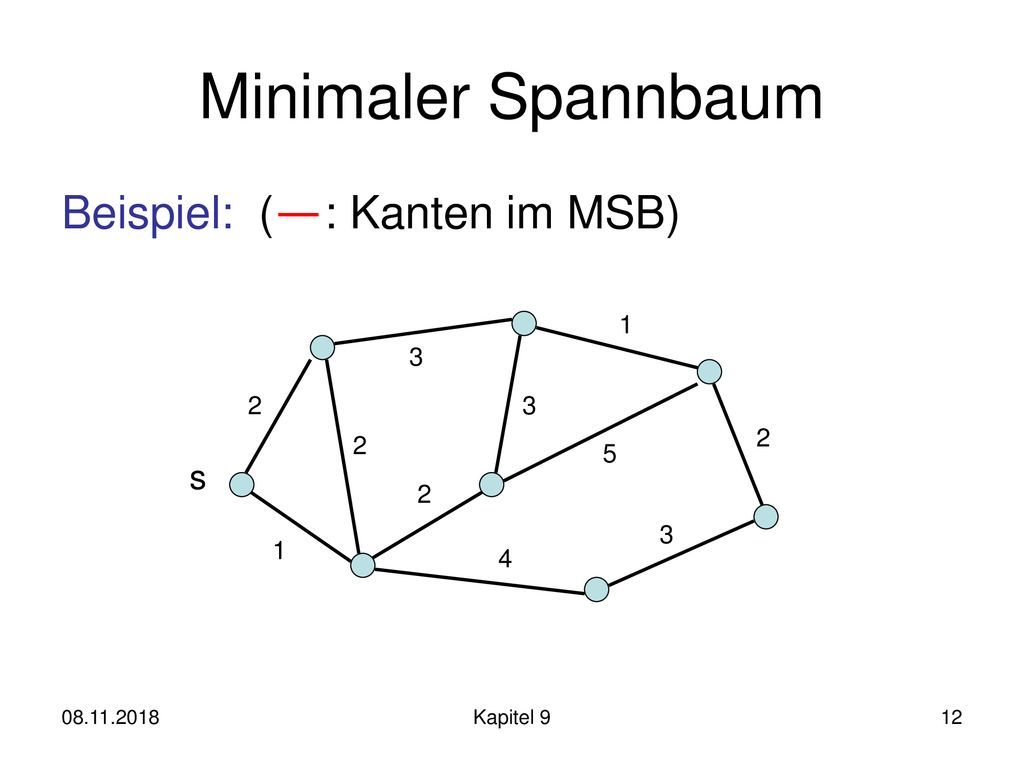 Minimaler Spannbaum

Beispiel: (—: Kanten im MSB)

1
3
2
3
2
2
5
s
2
3
1
4

08.11.2018 Kapitel 9 12